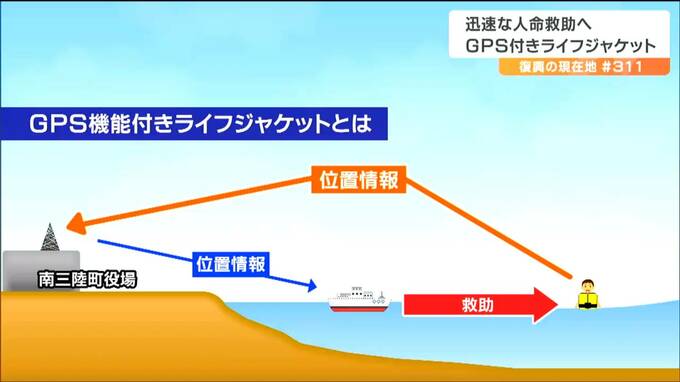 迅速な人命救助へ
GPS付きライフジャケット
復興の現在地 #311

GPS機能付きライフジャケットとは

位置情報

位置情報

南三陸町役場

救助